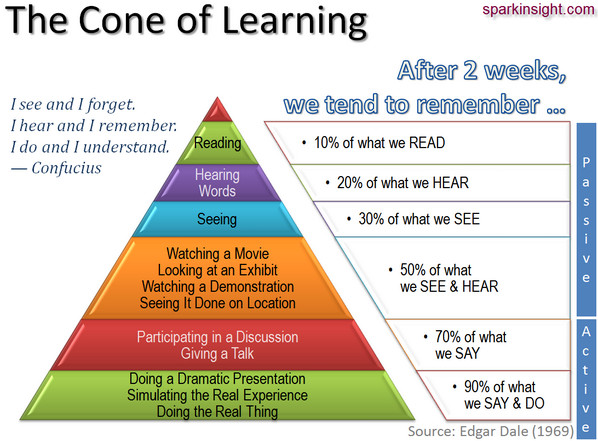 The Cone of Learning

sparkinsight.com

After 2 weeks, we tend to remember ...

I see and I forget.
I hear and I remember.
I do and I understand.
— Confucius

Reading

Hearing Words

Seeing

Watching a Movie
Looking at an Exhibit
Watching a Demonstration
Seeing It Done on Location

Participating in a Discussion
Giving a Talk

Doing a Dramatic Presentation
Simulating the Real Experience
Doing the Real Thing

• 10% of what we READ

• 20% of what we HEAR

• 30% of what we SEE

• 50% of what we SEE & HEAR

• 70% of what we SAY

• 90% of what we SAY & DO

Passive

Active

Source: Edgar Dale (1969)